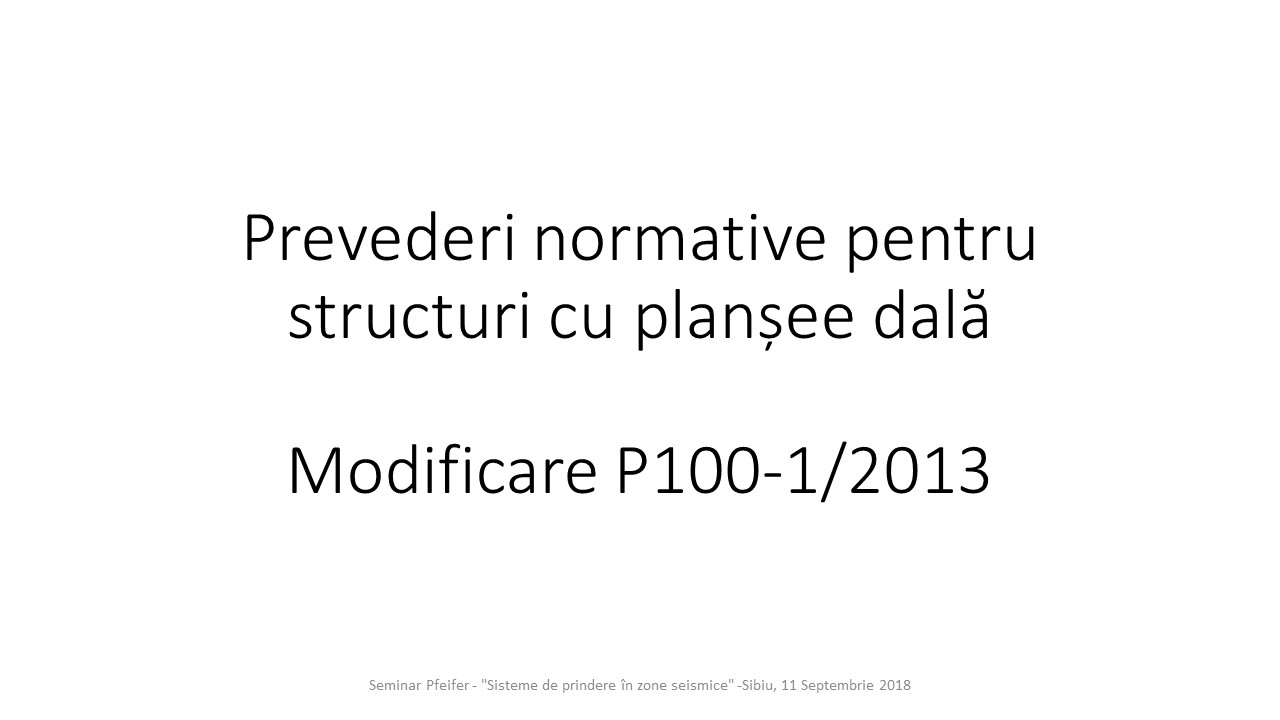 Prevederi normative pentru structuri cu planșee dală

Modificare P100-1/2013

Seminar Pfeifer - "Sisteme de prindere în zone seismice" -Sibiu, 11 Septembrie 2018